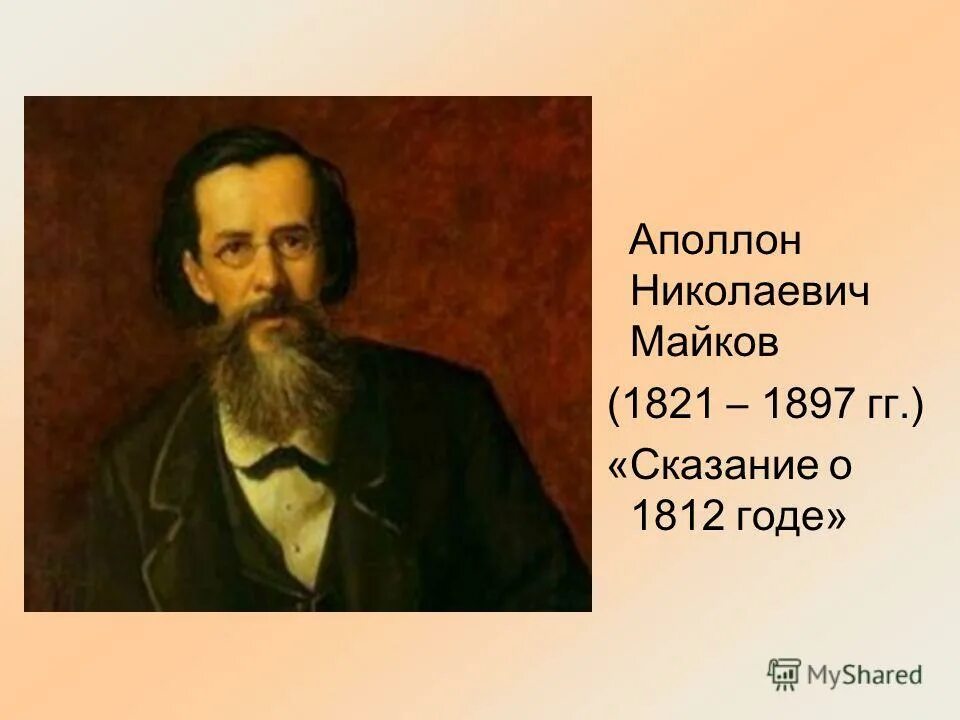 Аполлон Николаевич Майков
(1821 – 1897 гг.)
«Сказание о 1812 годе»

MyShared